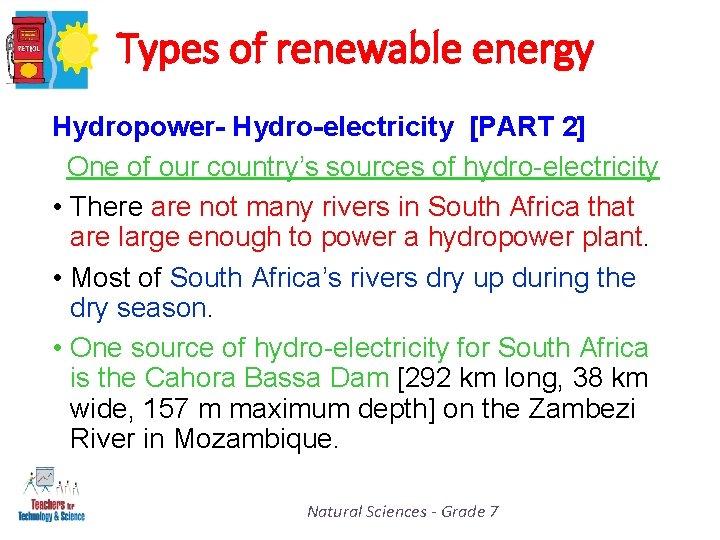 PETROL

Types of renewable energy

Hydropower- Hydro-electricity [PART 2]

One of our country's sources of hydro-electricity

• There are not many rivers in South Africa that are large enough to power a hydropower plant.

• Most of South Africa's rivers dry up during the dry season.

• One source of hydro-electricity for South Africa is the Cahora Bassa Dam [292 km long, 38 km wide, 157 m maximum depth] on the Zambezi River in Mozambique.

Teachers for Technology & Science

Natural Sciences - Grade 7